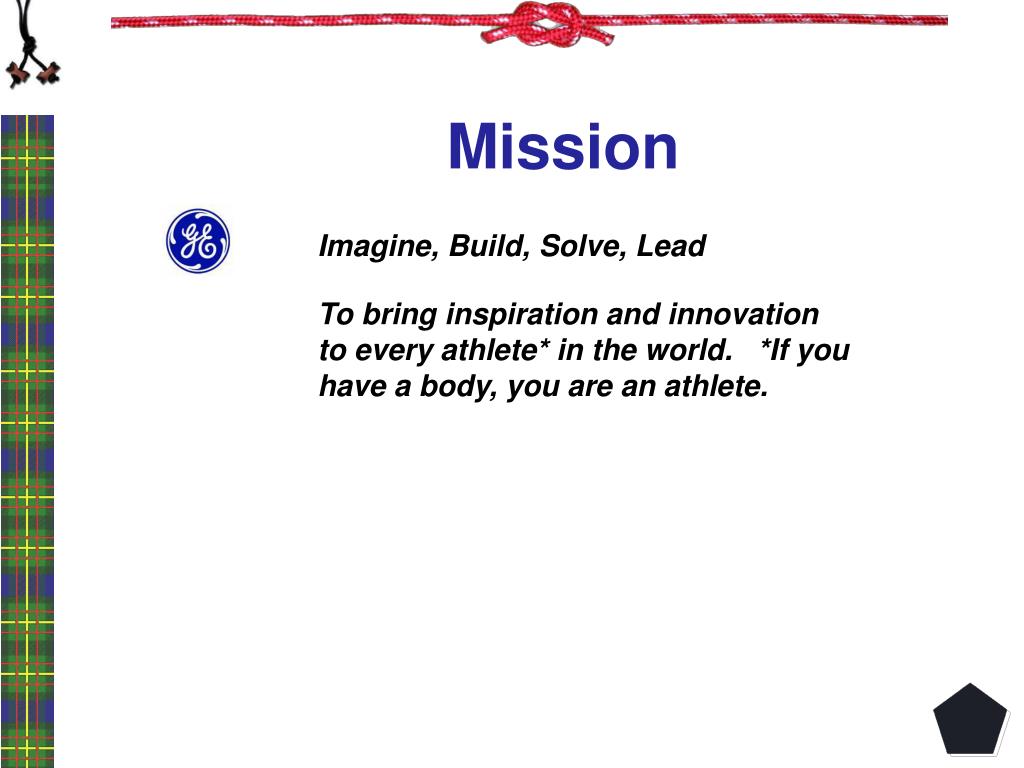 Mission

GE

Imagine, Build, Solve, Lead

To bring inspiration and innovation to every athlete* in the world. *If you have a body, you are an athlete.